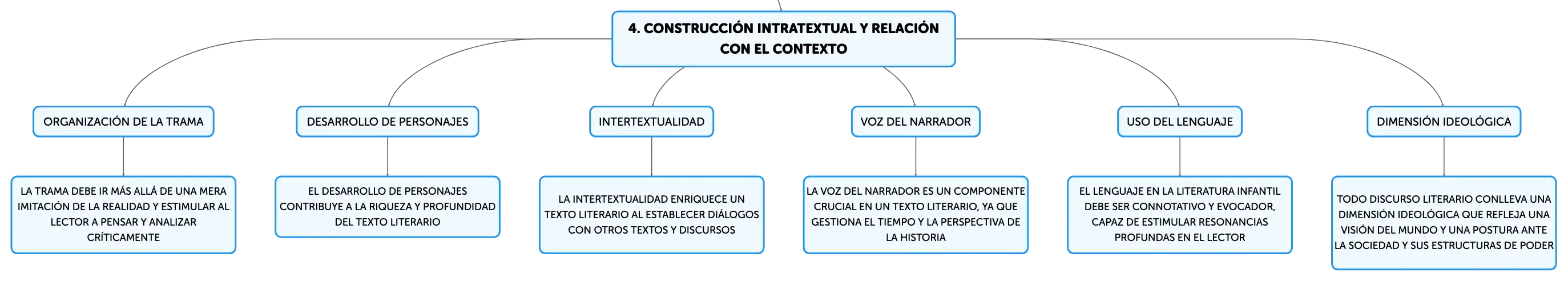 4. CONSTRUCCIÓN INTRATEXTUAL Y RELACIÓN CON EL CONTEXTO

ORGANIZACIÓN DE LA TRAMA

LA TRAMA DEBE IR MÁS ALLÁ DE UNA MERA IMITACIÓN DE LA REALIDAD Y ESTIMULAR AL LECTOR A PENSAR Y ANALIZAR CRÍTICAMENTE

DESARROLLO DE PERSONAJES

EL DESARROLLO DE PERSONAJES CONTRIBUYE A LA RIQUEZA Y PROFUNDIDAD DEL TEXTO LITERARIO

INTERTEXTUALIDAD

LA INTERTEXTUALIDAD ENRIQUECE UN TEXTO LITERARIO AL ESTABLECER DIÁLOGOS CON OTROS TEXTOS Y DISCURSOS

VOZ DEL NARRADOR

LA VOZ DEL NARRADOR ES UN COMPONENTE CRUCIAL EN UN TEXTO LITERARIO, YA QUE GESTIONA EL TIEMPO Y LA PERSPECTIVA DE LA HISTORIA

USO DEL LENGUAJE

EL LENGUAJE EN LA LITERATURA INFANTIL DEBE SER CONNOTATIVO Y EVOCADOR, CAPAZ DE ESTIMULAR RESONANCIAS PROFUNDAS EN EL LECTOR

DIMENSIÓN IDEOLÓGICA

TODO DISCURSO LITERARIO CONLLEVA UNA DIMENSIÓN IDEOLÓGICA QUE REFLEJA UNA VISIÓN DEL MUNDO Y UNA POSTURA ANTE LA SOCIEDAD Y SUS ESTRUCTURAS DE PODER